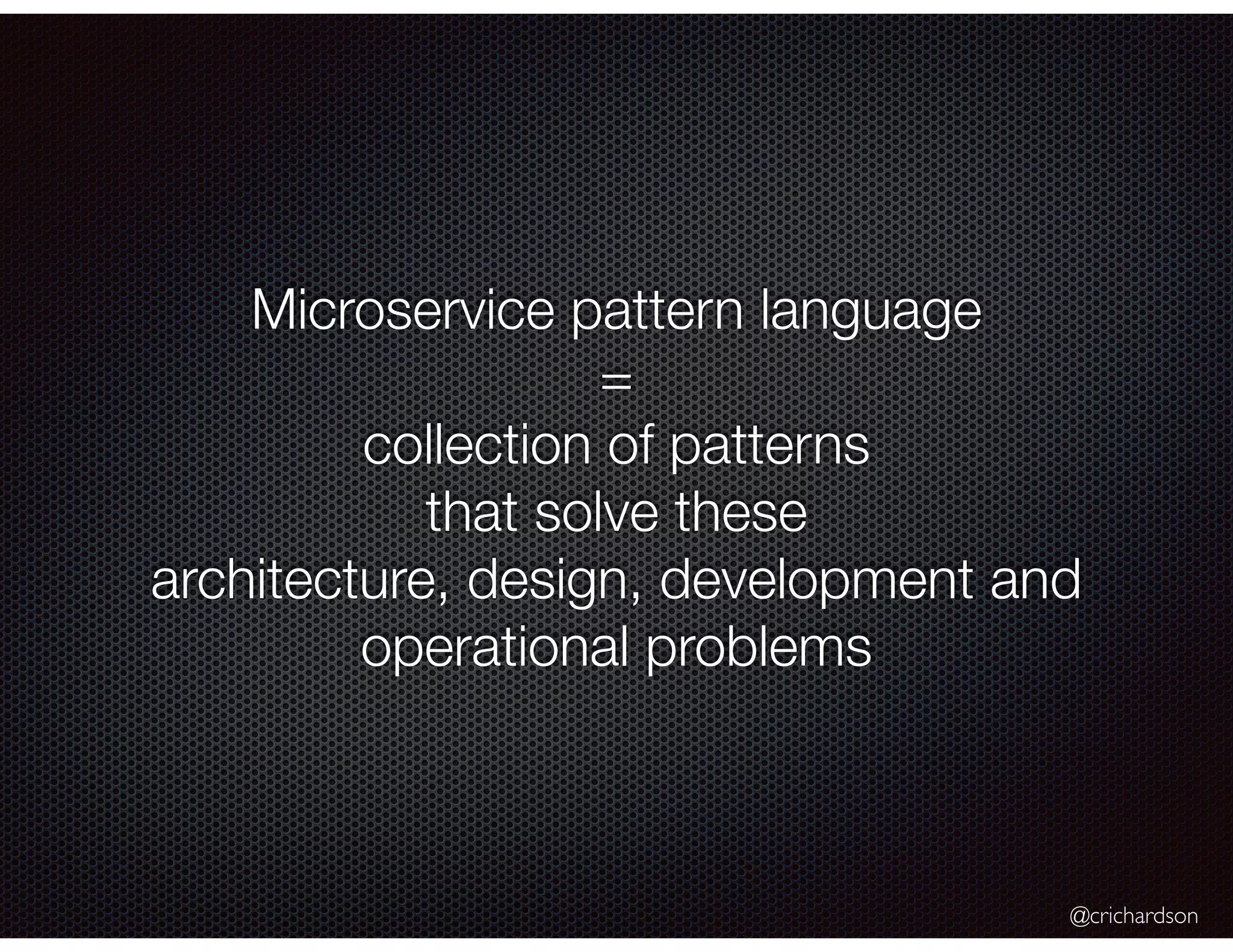 Microservice pattern language
=
collection of patterns
that solve these
architecture, design, development and operational problems

@crichardson